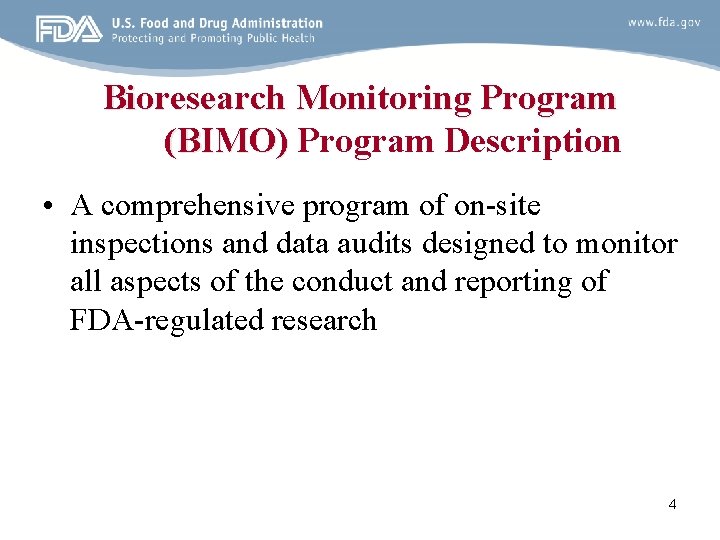 FDA U.S. Food and Drug Administration
Protecting and Promoting Public Health

www.fda.gov

Bioresearch Monitoring Program (BIMO) Program Description

• A comprehensive program of on-site inspections and data audits designed to monitor all aspects of the conduct and reporting of FDA-regulated research

4